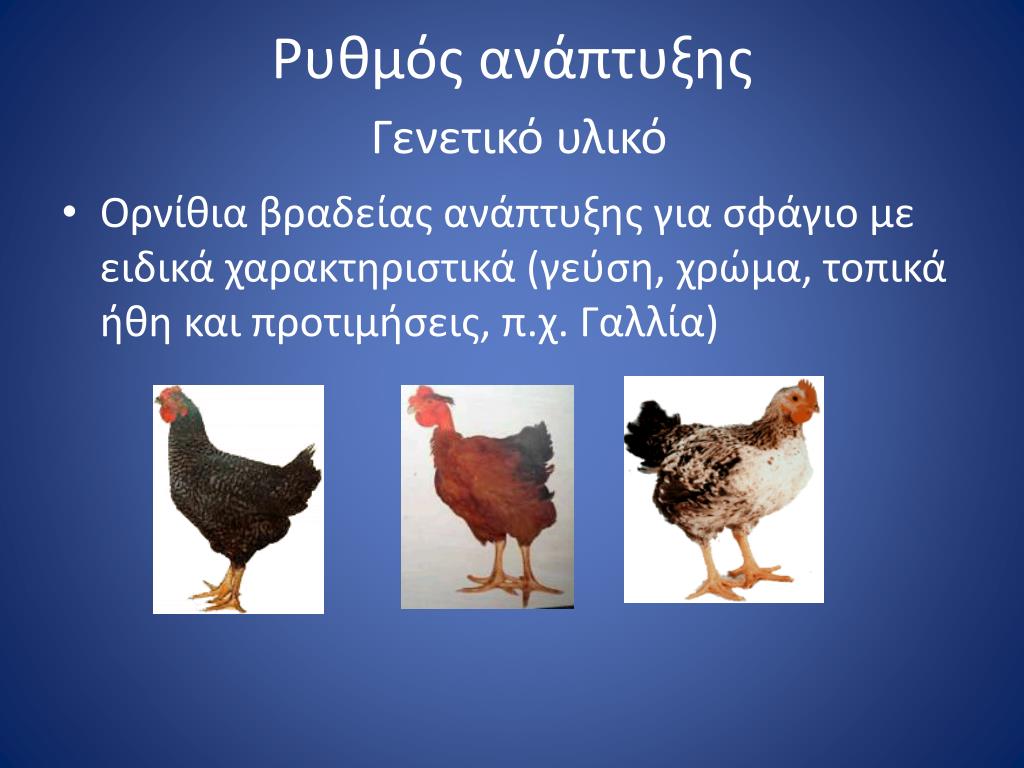 Ρυθμός ανάπτυξης

Γενετικό υλικό

• Ορνίθια βραδείας ανάπτυξης για σφάγιο με ειδικά χαρακτηριστικά (γεύση, χρώμα, τοπικά ήθη και προτιμήσεις, π.χ. Γαλλία)